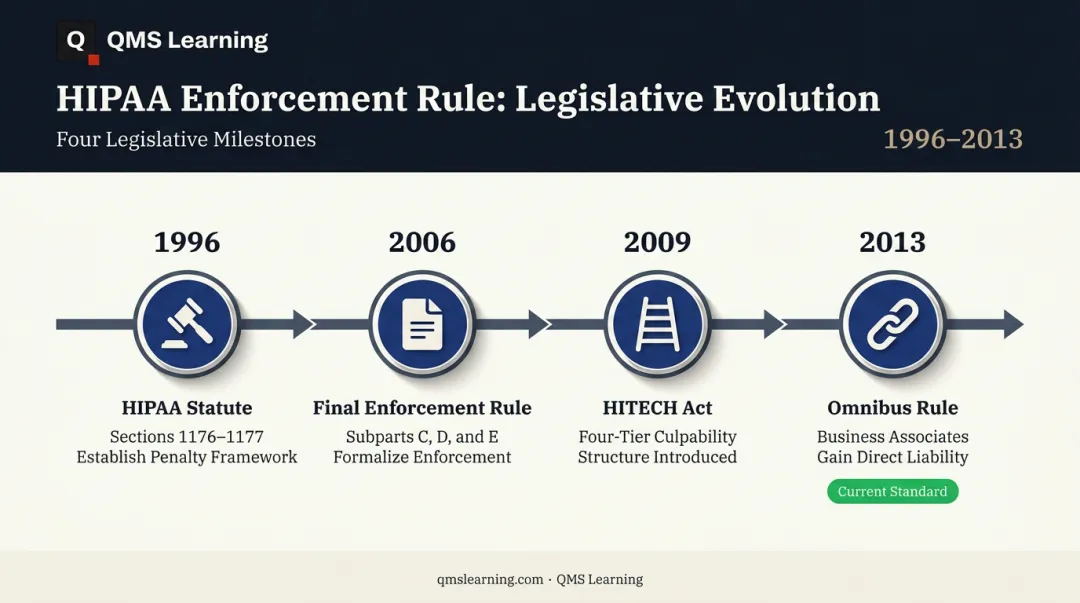 Q QMS Learning

HIPAA Enforcement Rule: Legislative Evolution

Four Legislative Milestones

1996–2013

1996

HIPAA Statute

Sections 1176–1177 Establish Penalty Framework

2006

Final Enforcement Rule

Subparts C, D, and E Formalize Enforcement

2009

HITECH Act

Four-Tier Culpability Structure Introduced

2013

Omnibus Rule

Business Associates Gain Direct Liability

Current Standard

qmslearning.com · QMS Learning